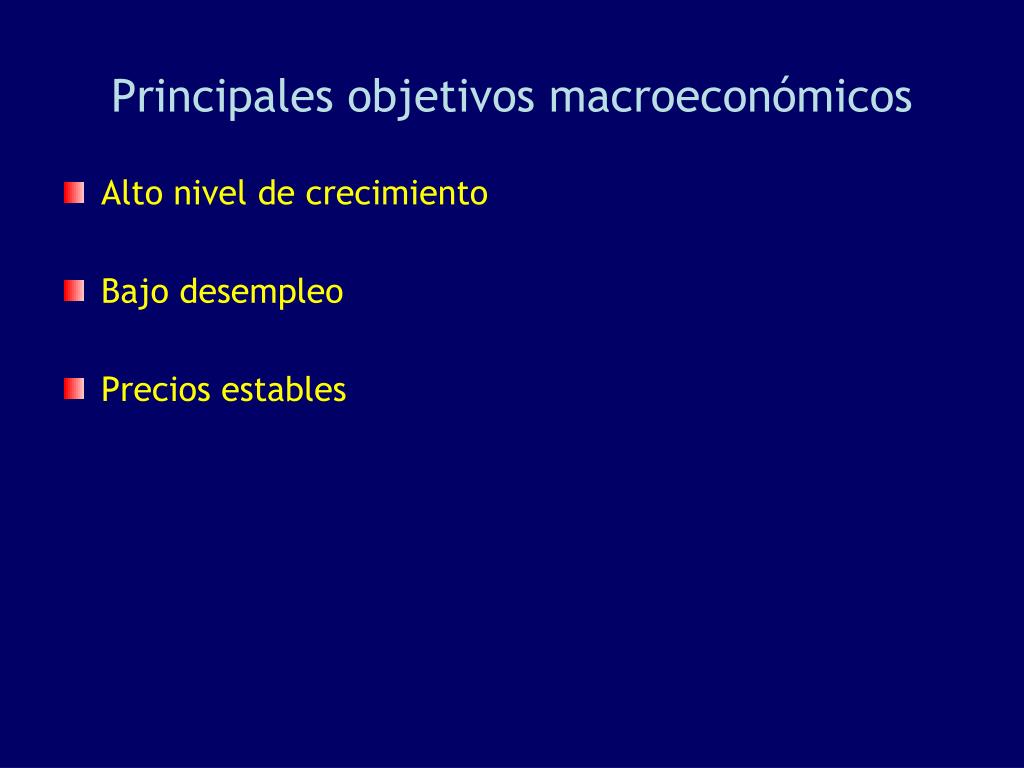 Principales objetivos macroeconómicos

Alto nivel de crecimiento

Bajo desempleo

Precios estables